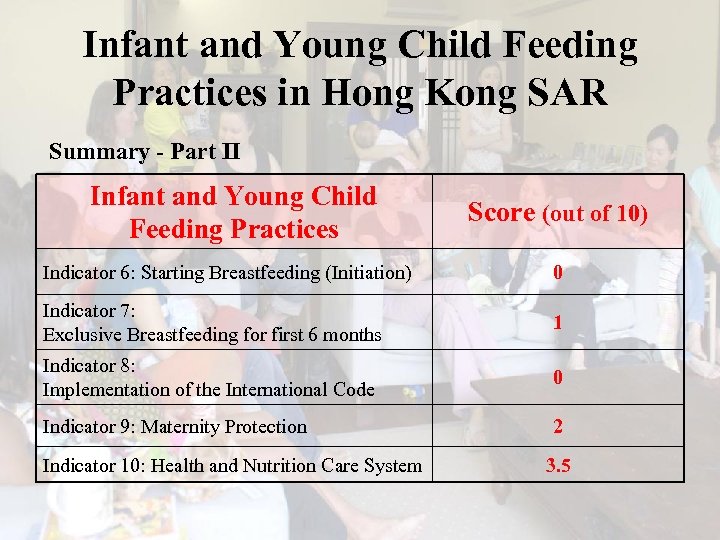 Infant and Young Child Feeding Practices in Hong Kong SAR

Summary - Part II

| Infant and Young Child Feeding Practices | Score (out of 10) |
|---|---|
| Indicator 6: Starting Breastfeeding (Initiation) | 0 |
| Indicator 7: Exclusive Breastfeeding for first 6 months | 1 |
| Indicator 8: Implementation of the International Code | 0 |
| Indicator 9: Maternity Protection | 2 |
| Indicator 10: Health and Nutrition Care System | 3.5 |